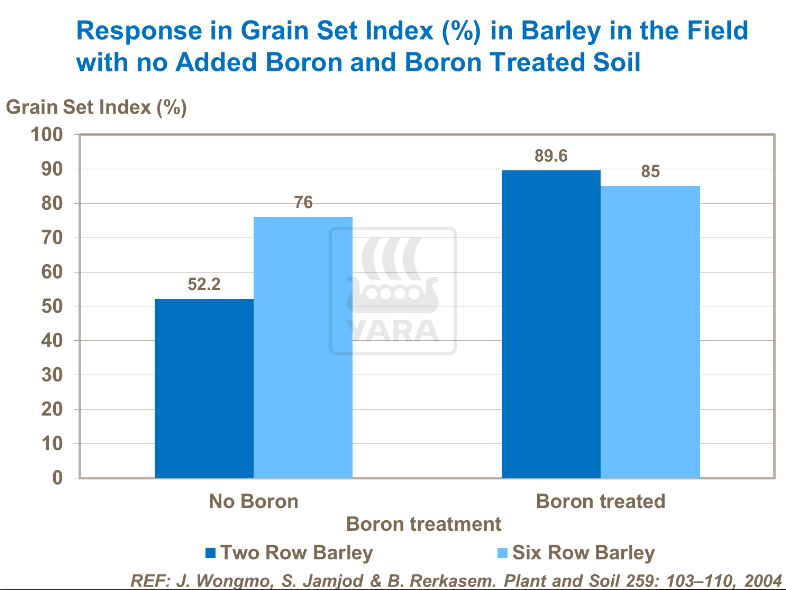 Response in Grain Set Index (%) in Barley in the Field with no Added Boron and Boron Treated Soil

Grain Set Index (%)

100
90
80
70
60
50
40
30
20
10
0

52.2
76
89.6
85

YARA

No Boron
Boron treated
Boron treatment

Two Row Barley
Six Row Barley

REF: J. Wongmo, S. Jamjod & B. Rerkasem. Plant and Soil 259: 103–110, 2004